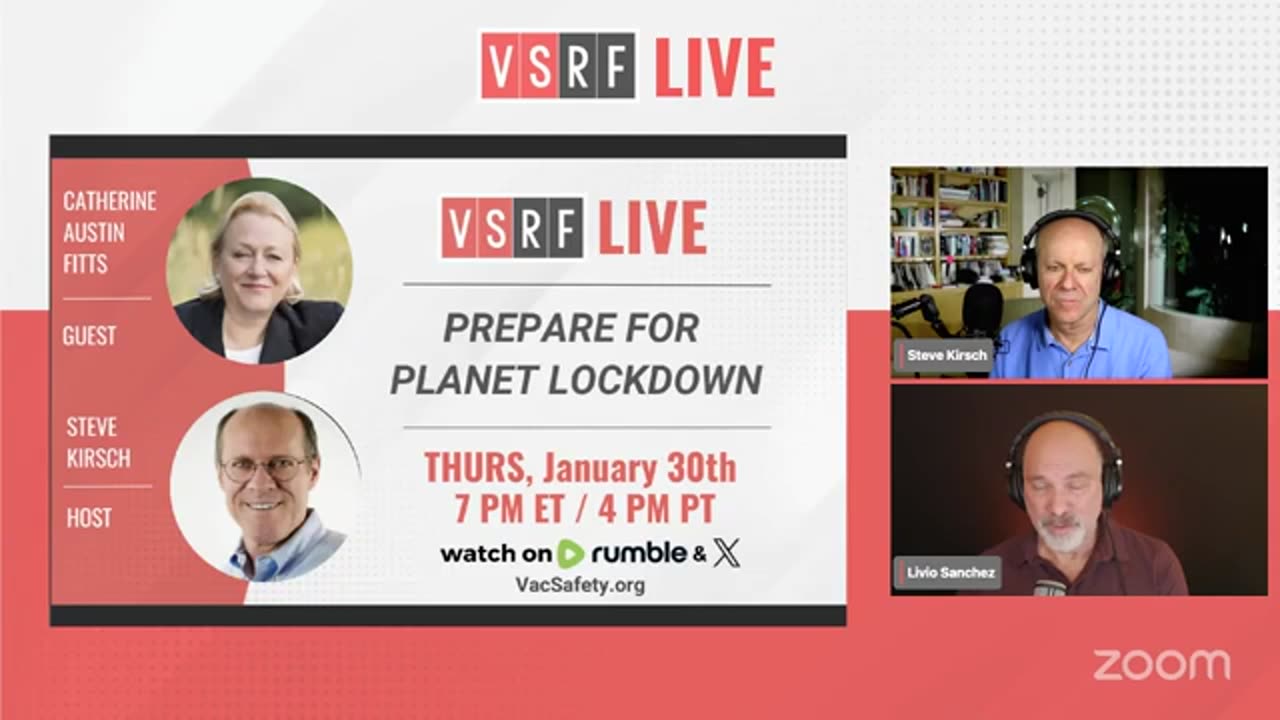 VSRF LIVE

CATHERINE AUSTIN FITTS

GUEST

STEVE KIRSCH

HOST

VSRF LIVE

PREPARE FOR PLANET LOCKDOWN

THURS, January 30th
7 PM ET / 4 PM PT

watch on rumble & X
VacSafety.org

Steve Kirsch

Livio Sanchez

zoom